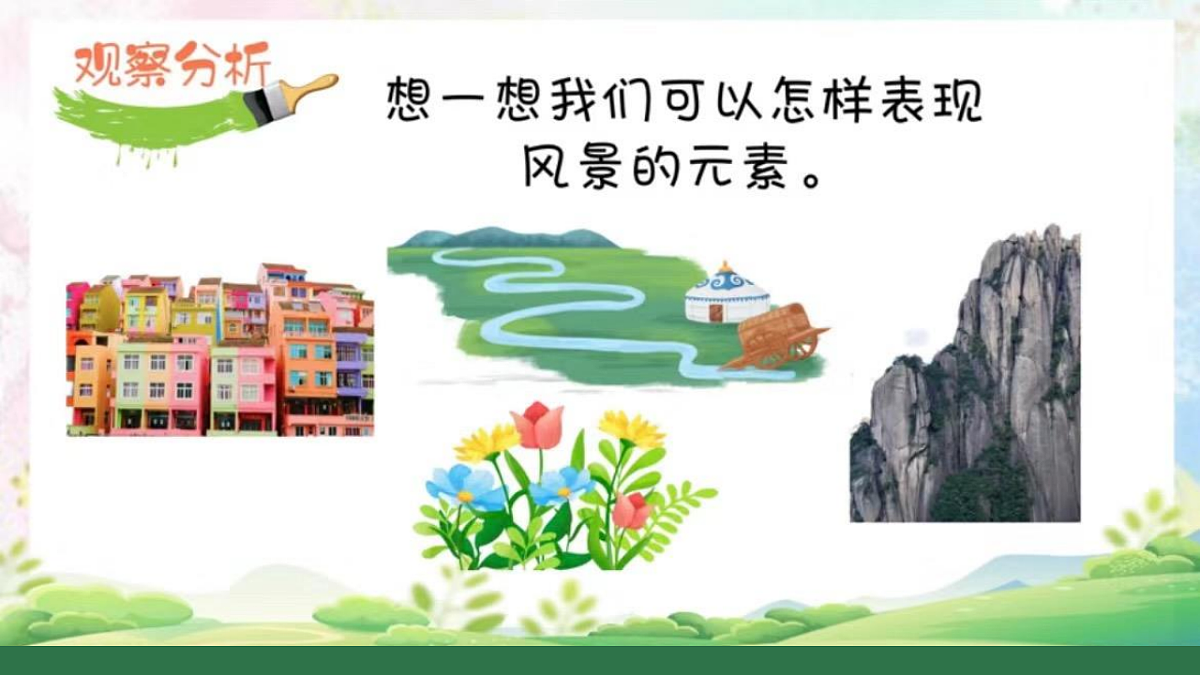 观察分析

想一想我们可以怎样表现风景的元素。